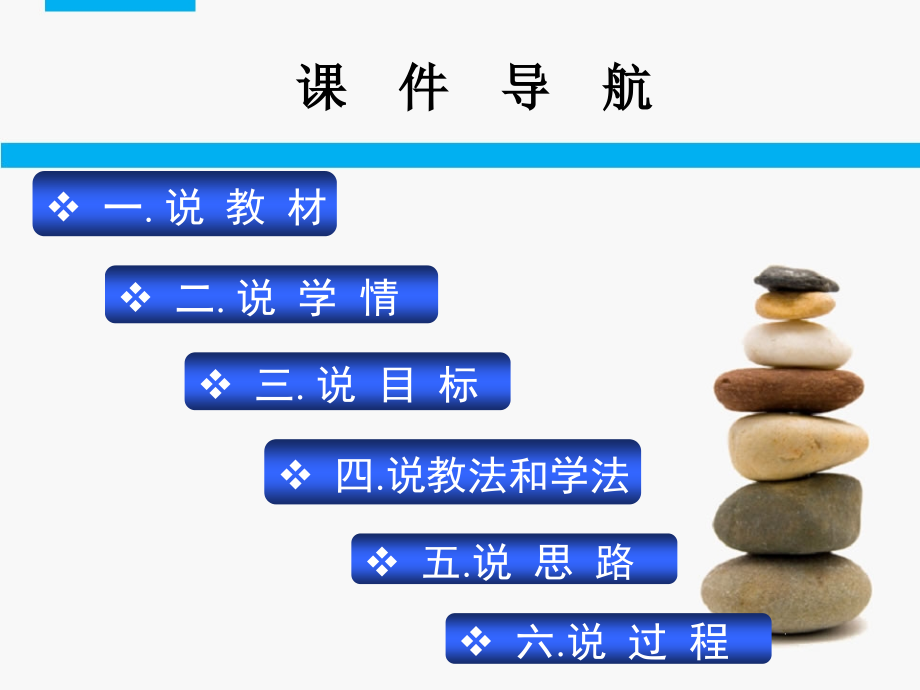 课 件 导 航

❖ 一. 说 教 材

❖ 二. 说 学 情

❖ 三. 说 目 标

❖ 四.说教法和学法

❖ 五.说 思 路

❖ 六.说 过 程